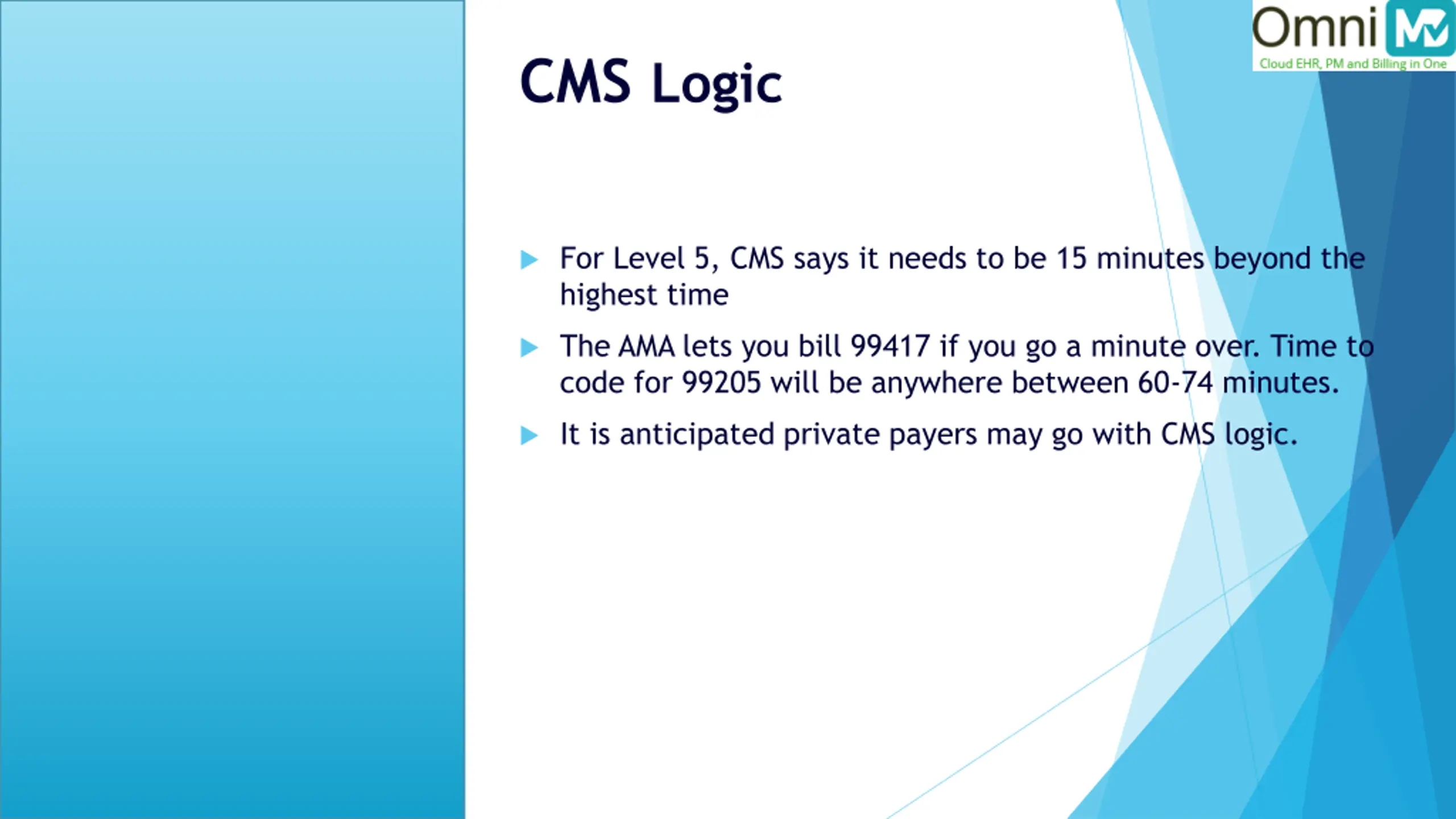 Omni MD
Cloud EHR, PM and Billing in One

CMS Logic

For Level 5, CMS says it needs to be 15 minutes beyond the highest time

The AMA lets you bill 99417 if you go a minute over. Time to code for 99205 will be anywhere between 60-74 minutes.

It is anticipated private payers may go with CMS logic.